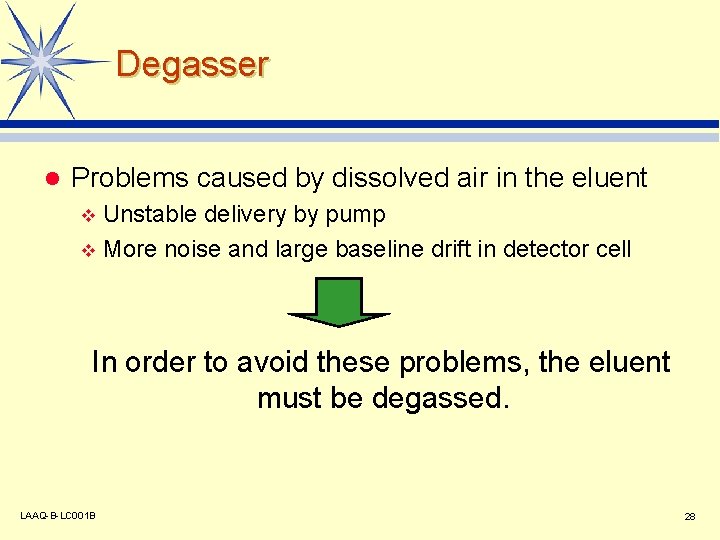 Degasser

● Problems caused by dissolved air in the eluent
❖ Unstable delivery by pump
❖ More noise and large baseline drift in detector cell

In order to avoid these problems, the eluent must be degassed.

LAAQ-B-LC001B

28